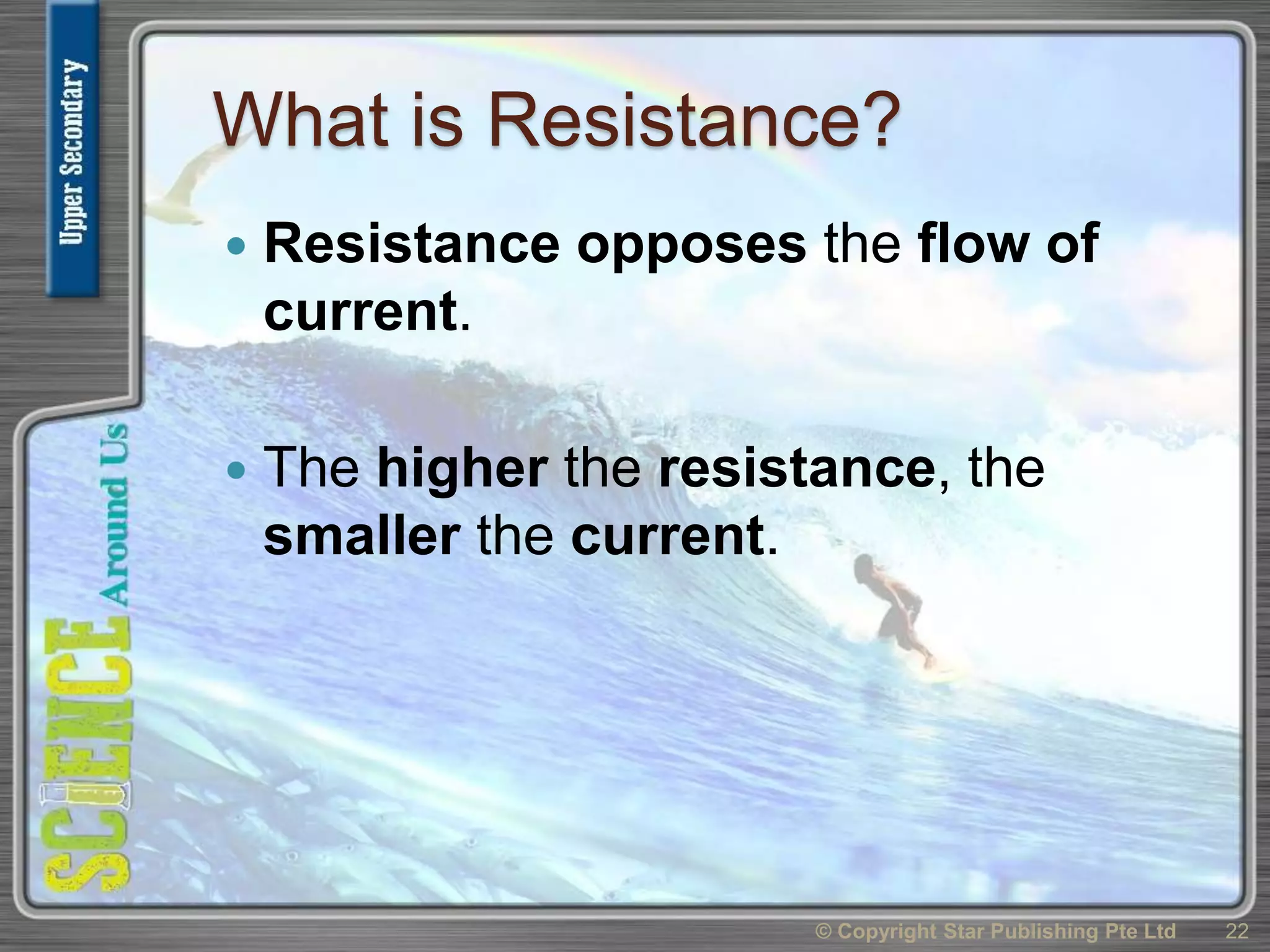 Upper Secondary

SCIENCE Around Us

What is Resistance?

• Resistance opposes the flow of current.

• The higher the resistance, the smaller the current.

© Copyright Star Publishing Pte Ltd 22